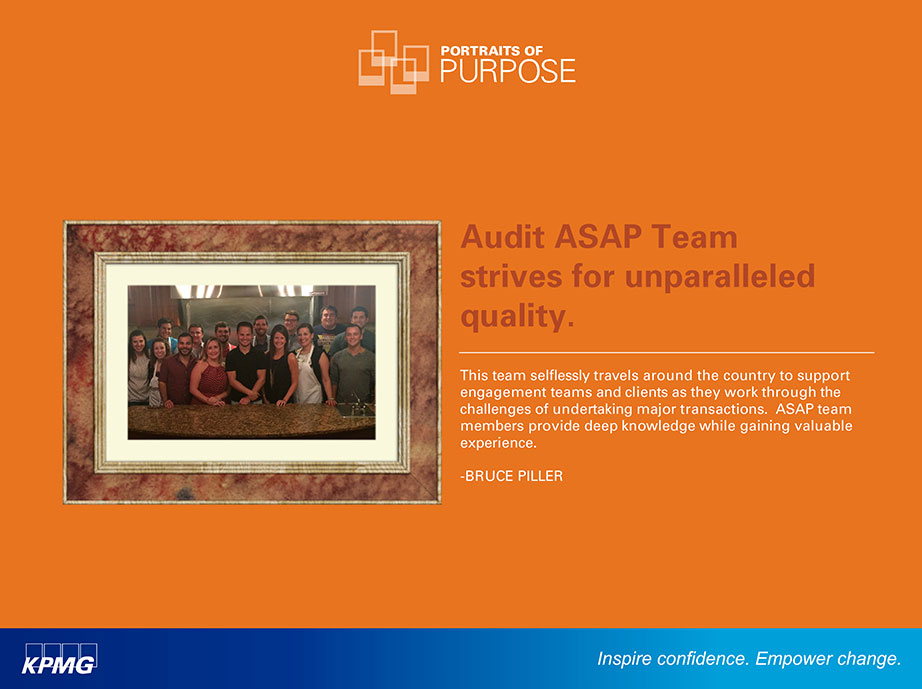 PORTRAITS OF
PURPOSE

Audit ASAP Team strives for unparalleled quality.

This team selflessly travels around the country to support engagement teams and clients as they work through the challenges of undertaking major transactions.  ASAP team members provide deep knowledge while gaining valuable experience.

-BRUCE PILLER

KPMG

Inspire confidence. Empower change.